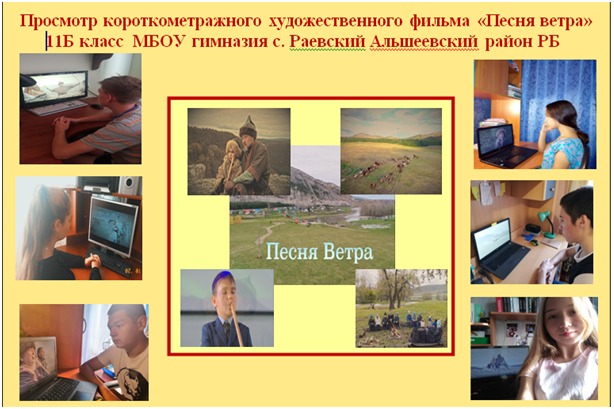 Просмотр короткометражного художественного фильма «Песня ветра»
11Б класс МБОУ гимназия с. Раевский Альшеевский район РБ

Песня Ветра